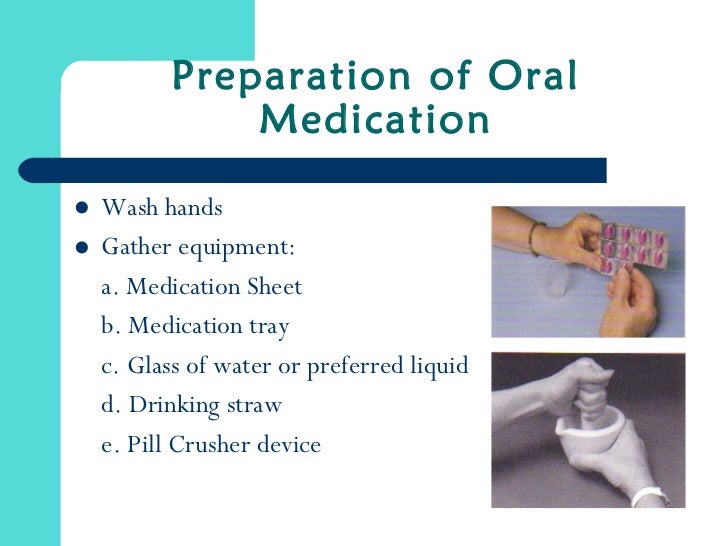 Preparation of Oral Medication

- Wash hands
- Gather equipment:

a. Medication Sheet

b. Medication tray

c. Glass of water or preferred liquid

d. Drinking straw

e. Pill Crusher device